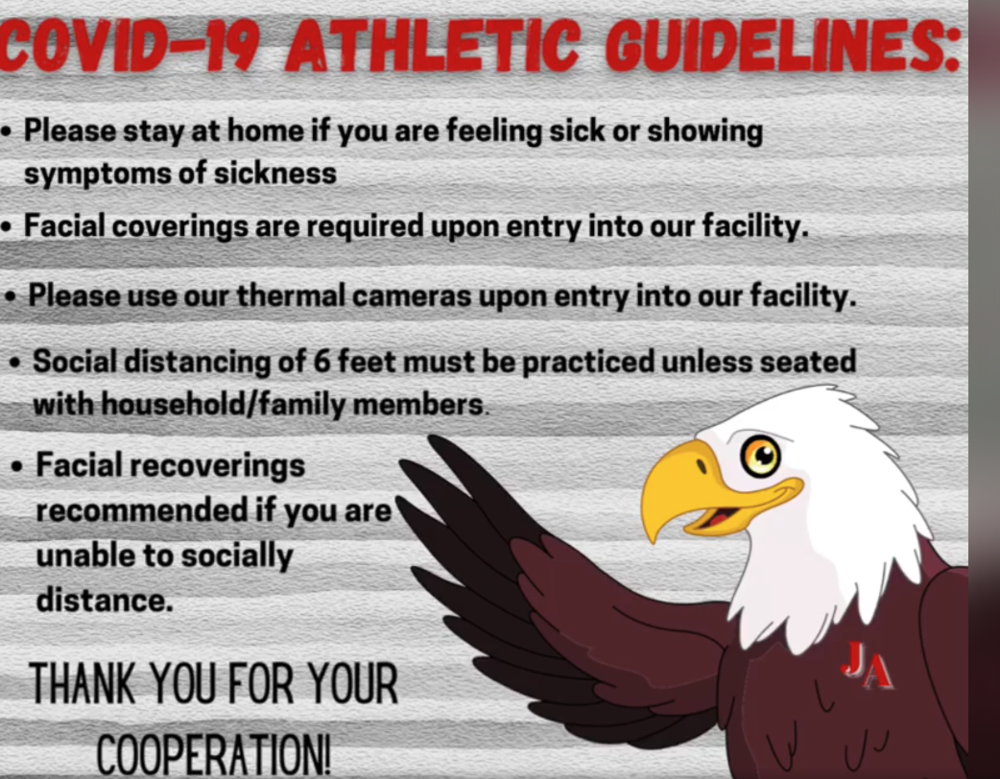 COVID-19 ATHLETIC GUIDELINES:

• Please stay at home if you are feeling sick or showing symptoms of sickness

• Facial coverings are required upon entry into our facility.

• Please use our thermal cameras upon entry into our facility.

• Social distancing of 6 feet must be practiced unless seated with household/family members.

• Facial recoverings recommended if you are unable to socially distance.

THANK YOU FOR YOUR COOPERATION!

JA